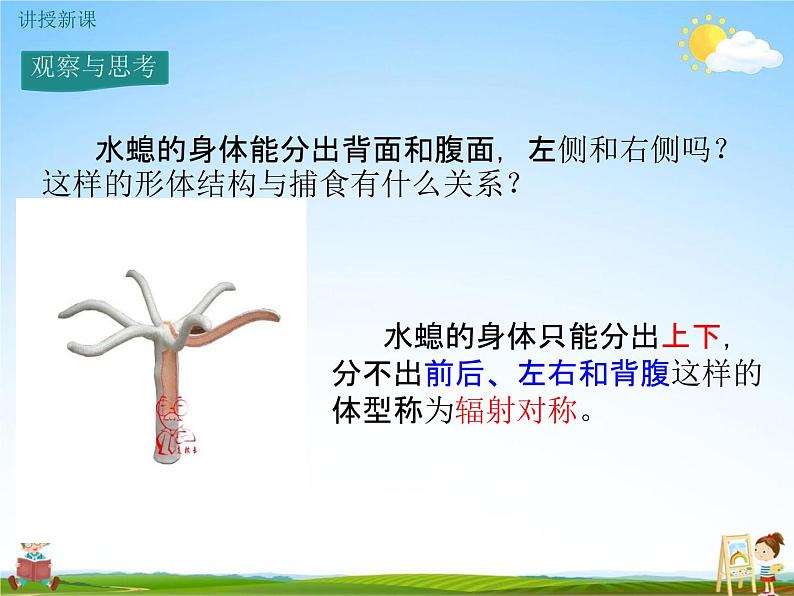 讲授新课

观察与思考

水螅的身体能分出背面和腹面，左侧和右侧吗？这样的形体结构与捕食有什么关系？

水螅的身体只能分出上下，分不出前后、左右和背腹这样的体型称为辐射对称。